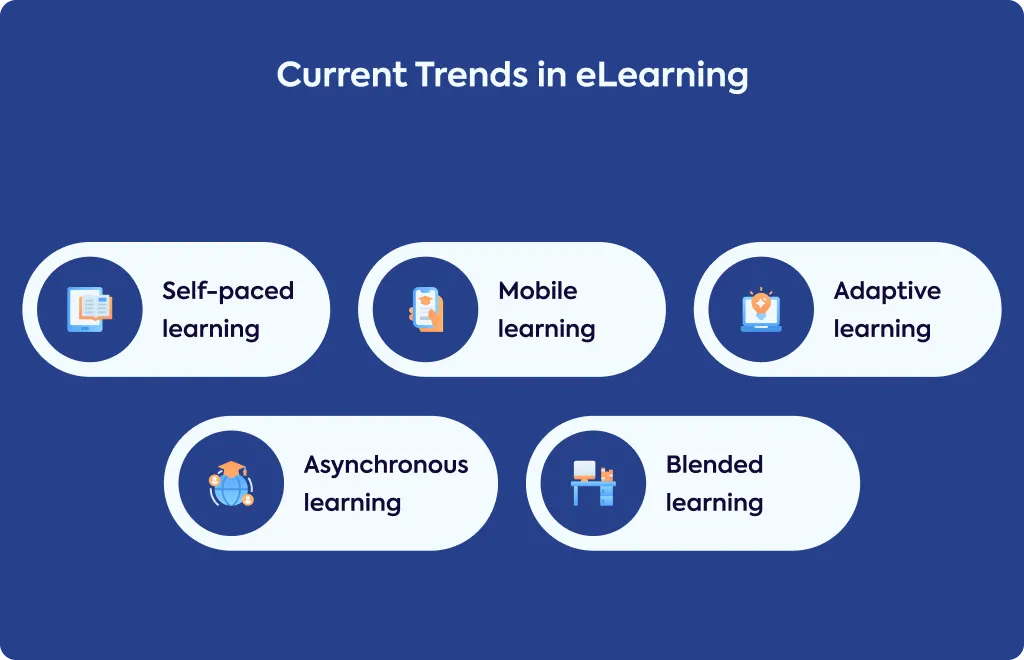 Current Trends in eLearning

Self-paced learning

Mobile learning

Adaptive learning

Asynchronous learning

Blended learning